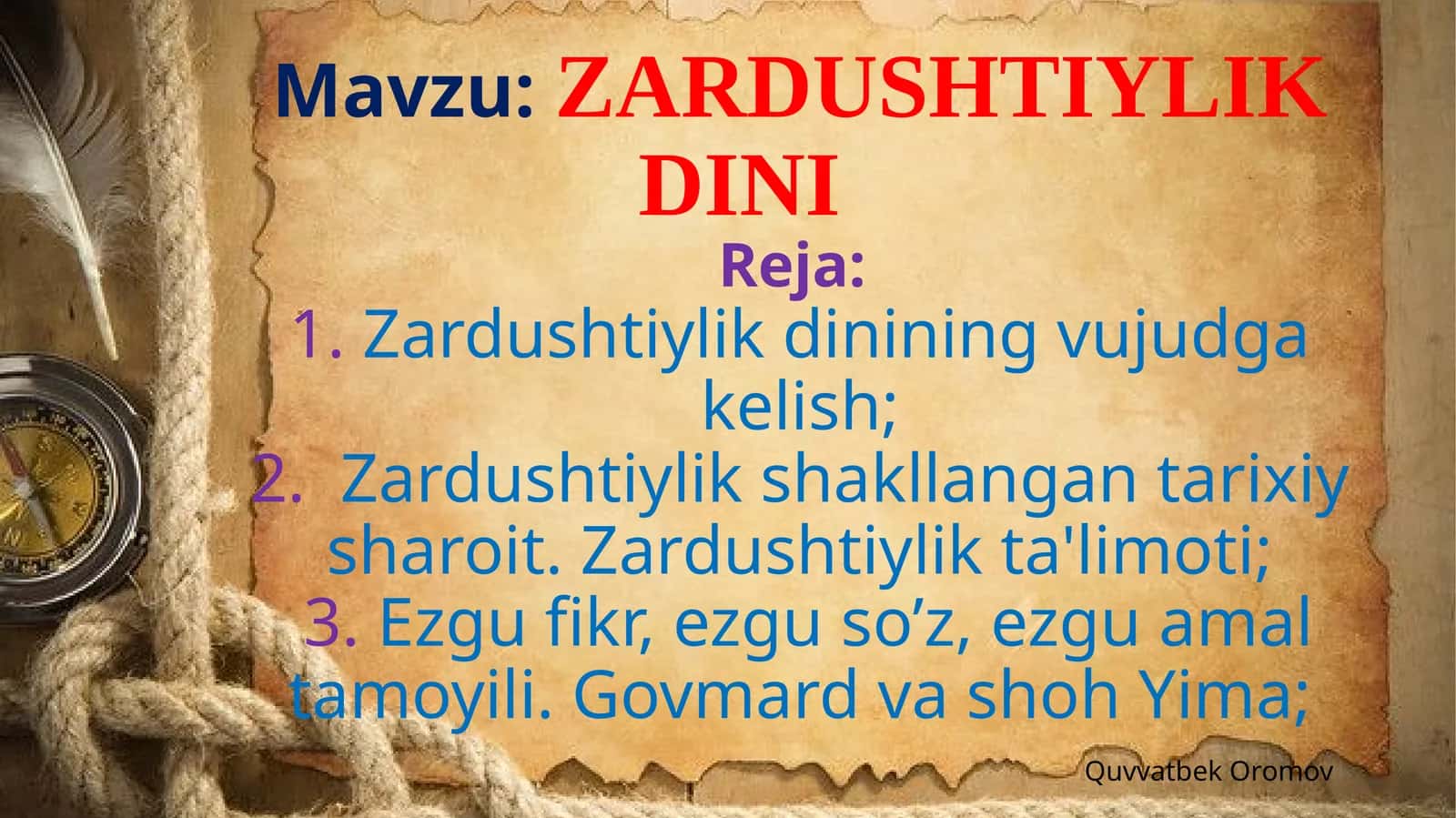 Mavzu: ZARDUSHTIYLIK DINI

Reja:

1. Zardushtiylik dinining vujudga kelish;

2. Zardushtiylik shakllangan tarixiy sharoit. Zardushtiylik ta'limoti;

3. Ezgu fikr, ezgu so’z, ezgu amal tamoyili. Govmard va shoh Yima;

Quvvatbek Oromov